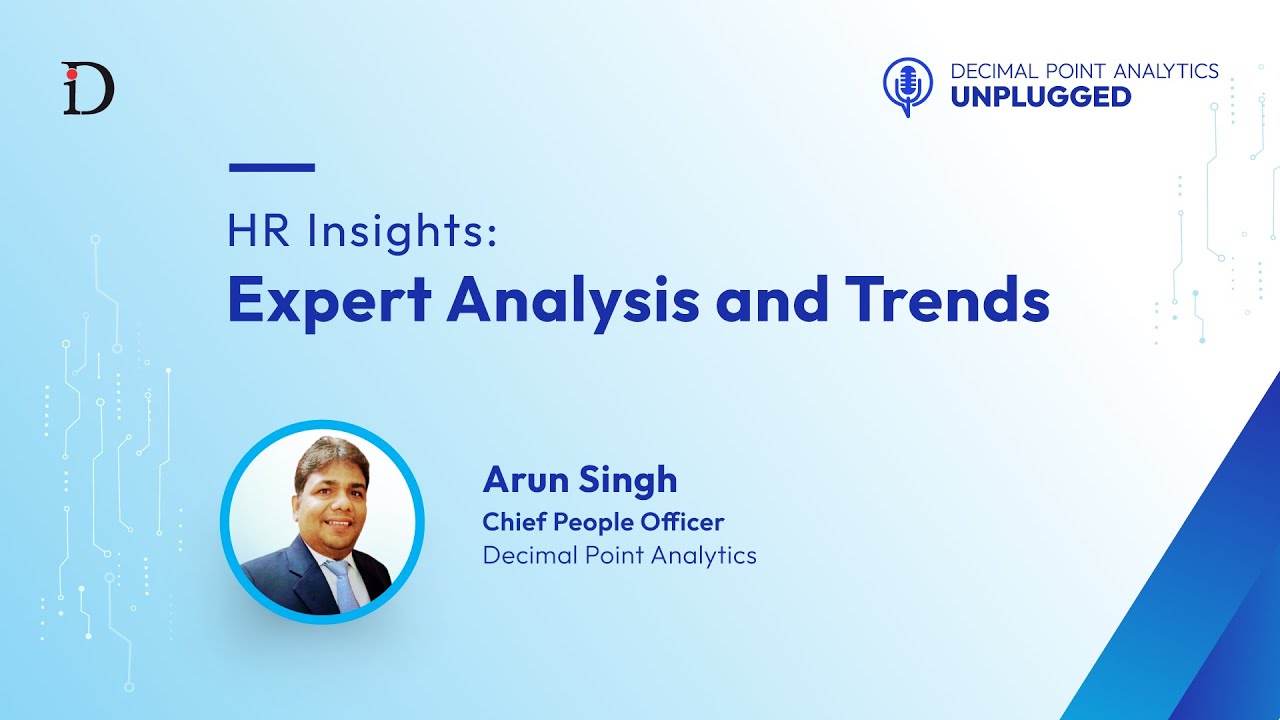 iD

DECIMAL POINT ANALYTICS
UNPLUGGED

HR Insights:
Expert Analysis and Trends

Arun Singh
Chief People Officer
Decimal Point Analytics